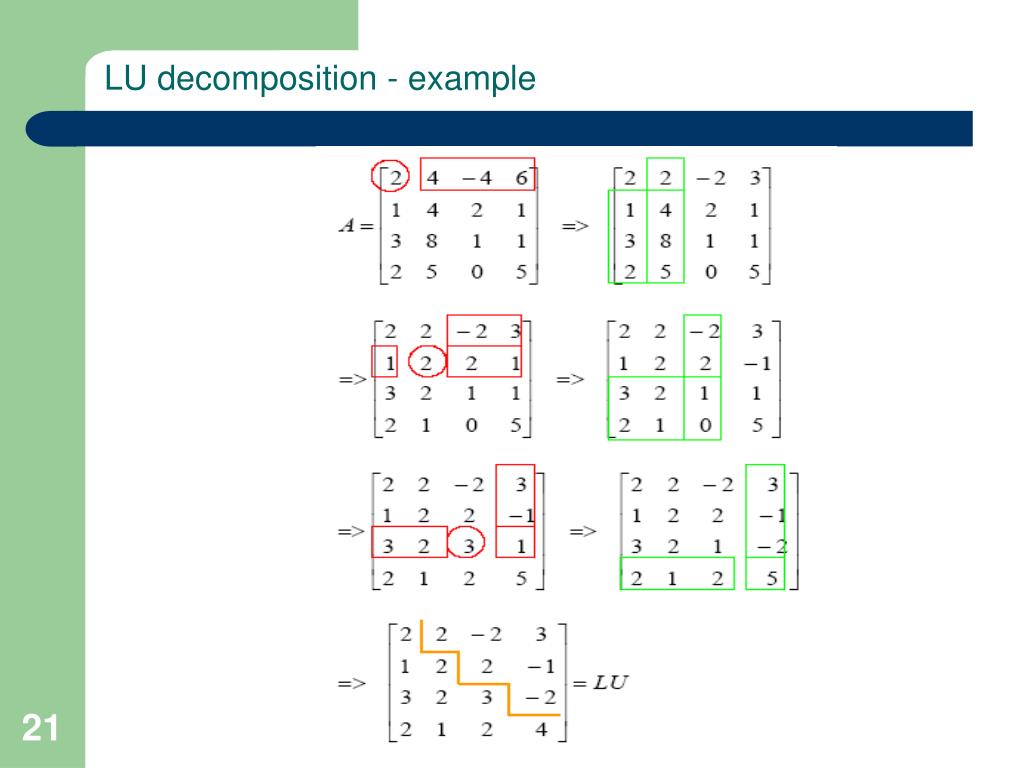 LU decomposition - example

$A = \begin{bmatrix} 2 & 4 & -4 & 6 \\ 1 & 4 & 2 & 1 \\ 3 & 8 & 1 & 1 \\ 2 & 5 & 0 & 5 \end{bmatrix}$ => $\begin{bmatrix} 2 & 2 & -2 & 3 \\ 1 & 4 & 2 & 1 \\ 3 & 8 & 1 & 1 \\ 2 & 5 & 0 & 5 \end{bmatrix}$

=> $\begin{bmatrix} 2 & 2 & -2 & 3 \\ 1 & 2 & 2 & 1 \\ 3 & 2 & 1 & 1 \\ 2 & 1 & 0 & 5 \end{bmatrix}$ => $\begin{bmatrix} 2 & 2 & -2 & 3 \\ 1 & 2 & 2 & -1 \\ 3 & 2 & 1 & 1 \\ 2 & 1 & 0 & 5 \end{bmatrix}$

=> $\begin{bmatrix} 2 & 2 & -2 & 3 \\ 1 & 2 & 2 & -1 \\ 3 & 2 & 3 & 1 \\ 2 & 1 & 2 & 5 \end{bmatrix}$ => $\begin{bmatrix} 2 & 2 & -2 & 3 \\ 1 & 2 & 2 & -1 \\ 3 & 2 & 1 & -2 \\ 2 & 1 & 2 & 5 \end{bmatrix}$

=> $\begin{bmatrix} 2 & 2 & -2 & 3 \\ 1 & 2 & 2 & -1 \\ 3 & 2 & 3 & -2 \\ 2 & 1 & 2 & 4 \end{bmatrix} = LU$

21